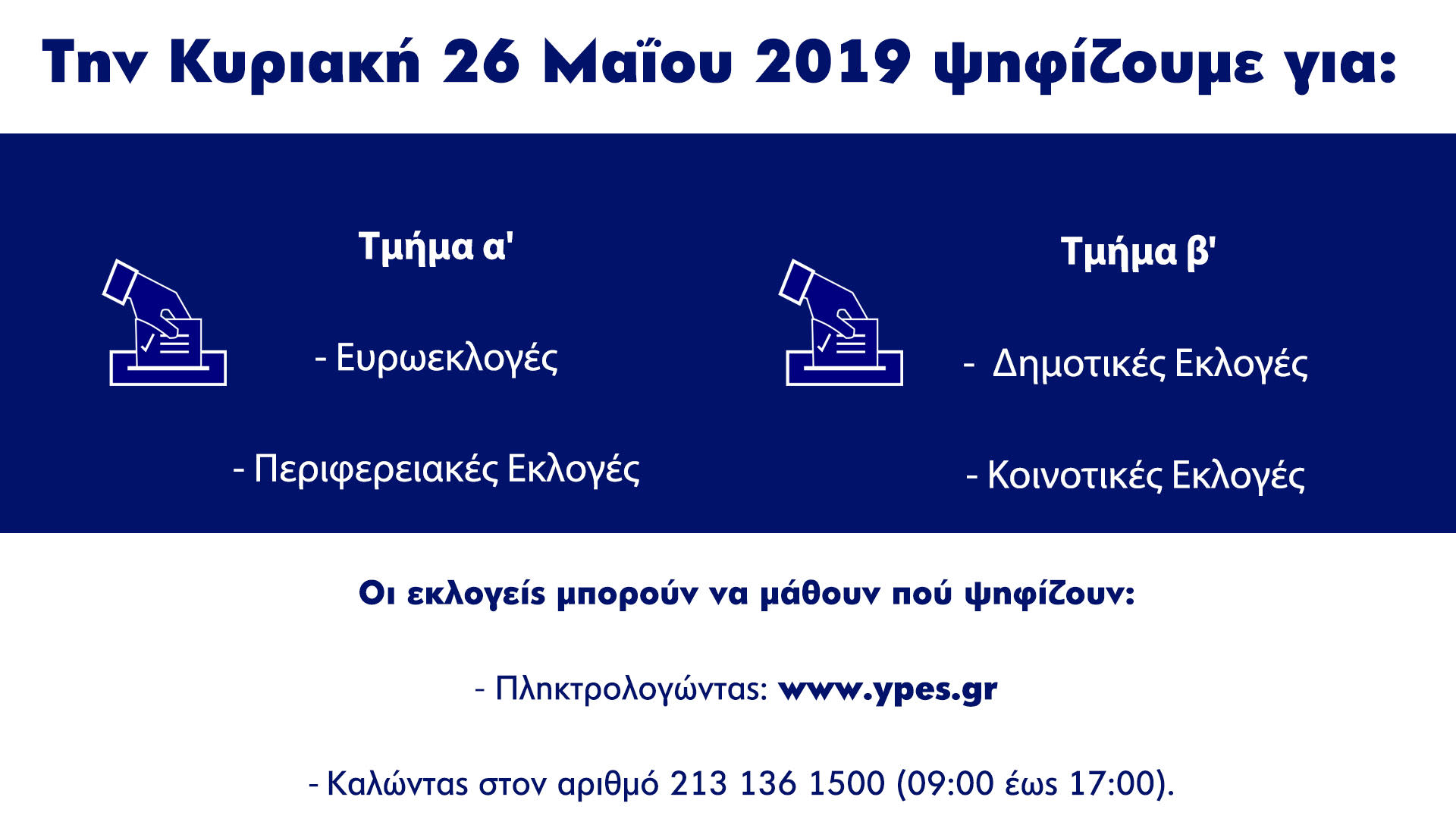 Την Κυριακή 26 Μαΐου 2019 ψηφίζουμε για:

Τμήμα α'

- Ευρωεκλογές

- Περιφερειακές Εκλογές

Τμήμα β'

- Δημοτικές Εκλογές

- Κοινοτικές Εκλογές

Οι εκλογείς μπορούν να μάθουν πού ψηφίζουν:

- Πληκτρολογώντας: www.ypes.gr

- Καλώντας στον αριθμό 213 136 1500 (09:00 έως 17:00).